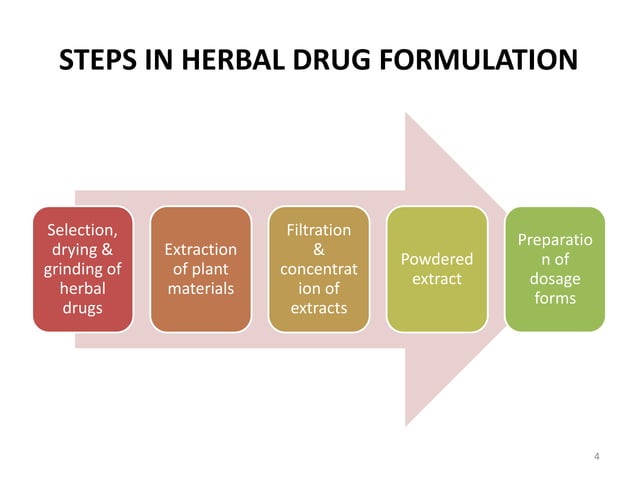 STEPS IN HERBAL DRUG FORMULATION

Selection, drying & grinding of herbal drugs

Extraction of plant materials

Filtration & concentrat ion of extracts

Powdered extract

Preparatio n of dosage forms

4